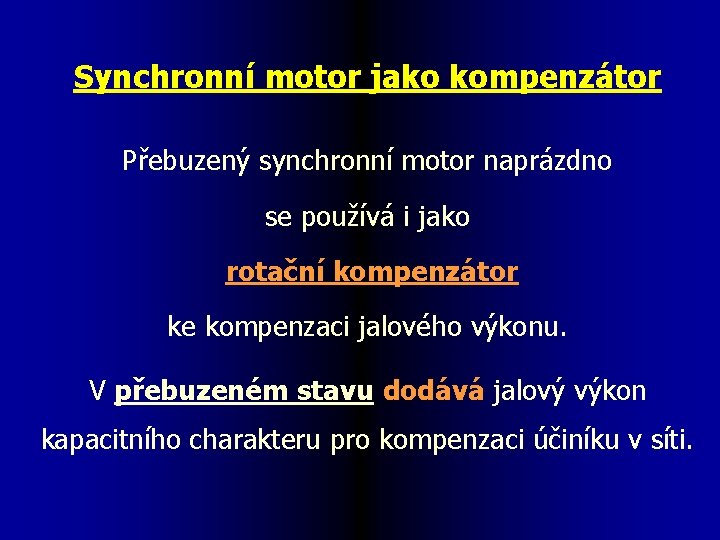 Synchronní motor jako kompenzátor

Přebuzený synchronní motor naprázdno

se používá i jako

rotační kompenzátor

ke kompenzaci jalového výkonu.

V přebuzeném stavu dodává jalový výkon kapacitního charakteru pro kompenzaci účiníku v síti.